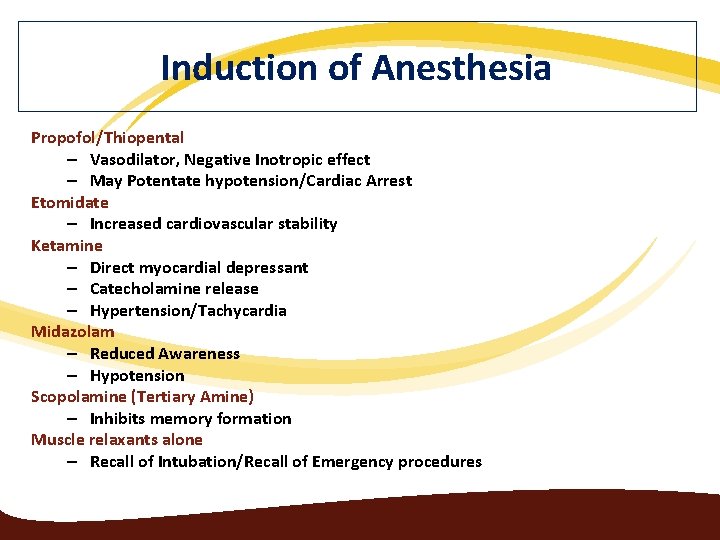 Induction of Anesthesia

Propofol/Thiopental
– Vasodilator, Negative Inotropic effect
– May Potentate hypotension/Cardiac Arrest
Etomidate
– Increased cardiovascular stability
Ketamine
– Direct myocardial depressant
– Catecholamine release
– Hypertension/Tachycardia
Midazolam
– Reduced Awareness
– Hypotension
Scopolamine (Tertiary Amine)
– Inhibits memory formation
Muscle relaxants alone
– Recall of Intubation/Recall of Emergency procedures